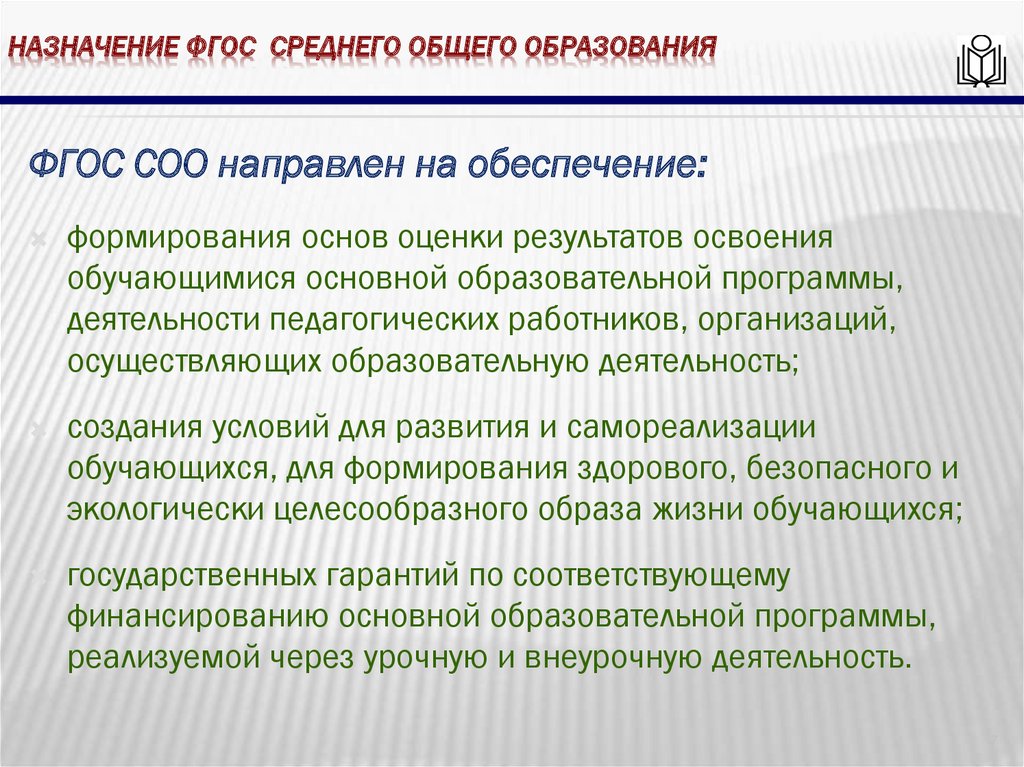 НАЗНАЧЕНИЕ ФГОС СРЕДНЕГО ОБЩЕГО ОБРАЗОВАНИЯ

ФГОС СОО направлен на обеспечение:

формирования основ оценки результатов освоения обучающимися основной образовательной программы, деятельности педагогических работников, организаций, осуществляющих образовательную деятельность;

создания условий для развития и самореализации обучающихся, для формирования здорового, безопасного и экологически целесообразного образа жизни обучающихся;

государственных гарантий по соответствующему финансированию основной образовательной программы, реализуемой через урочную и внеурочную деятельность.